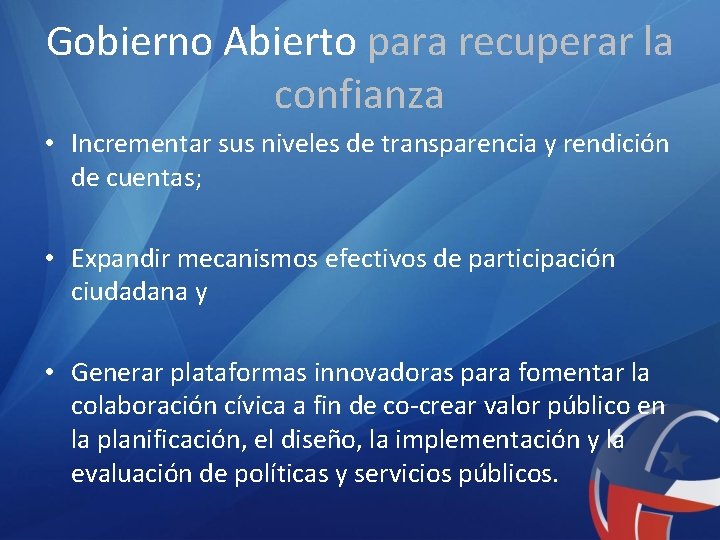 Gobierno Abierto para recuperar la confianza

• Incrementar sus niveles de transparencia y rendición de cuentas;

• Expandir mecanismos efectivos de participación ciudadana y

• Generar plataformas innovadoras para fomentar la colaboración cívica a fin de co-crear valor público en la planificación, el diseño, la implementación y la evaluación de políticas y servicios públicos.